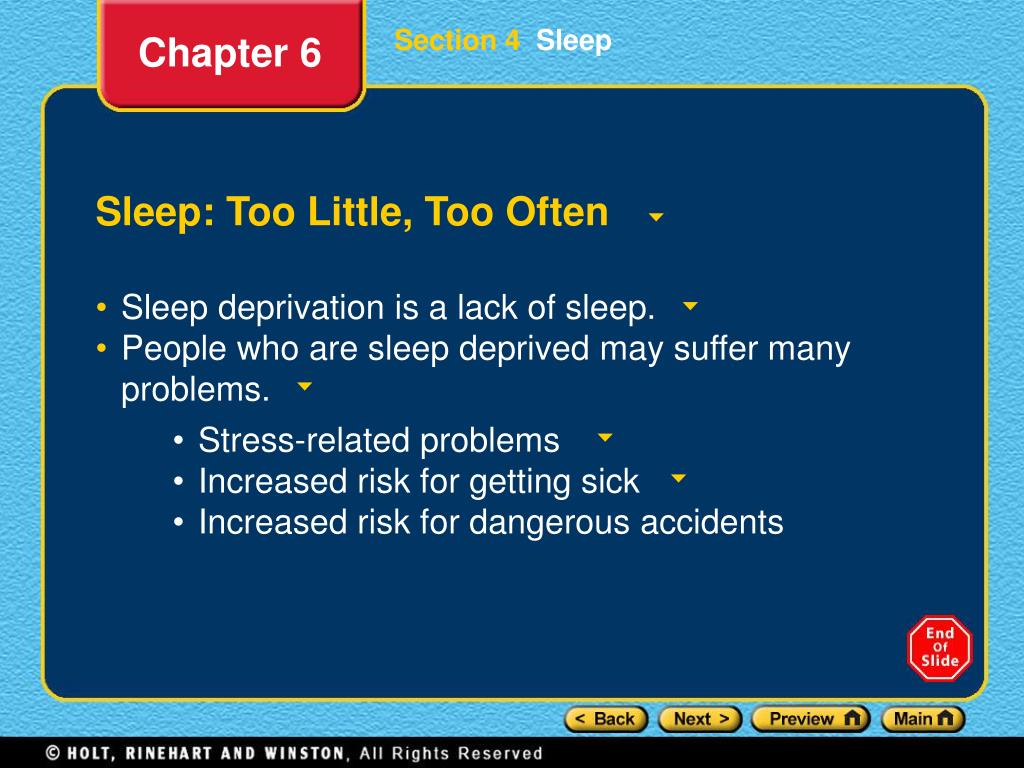 Chapter 6

Section 4 Sleep

Sleep: Too Little, Too Often

• Sleep deprivation is a lack of sleep.
• People who are sleep deprived may suffer many problems.

• Stress-related problems
• Increased risk for getting sick
• Increased risk for dangerous accidents

End Of Slide

< Back Next > Preview Main

© HOLT, RINEHART AND WINSTON, All Rights Reserved